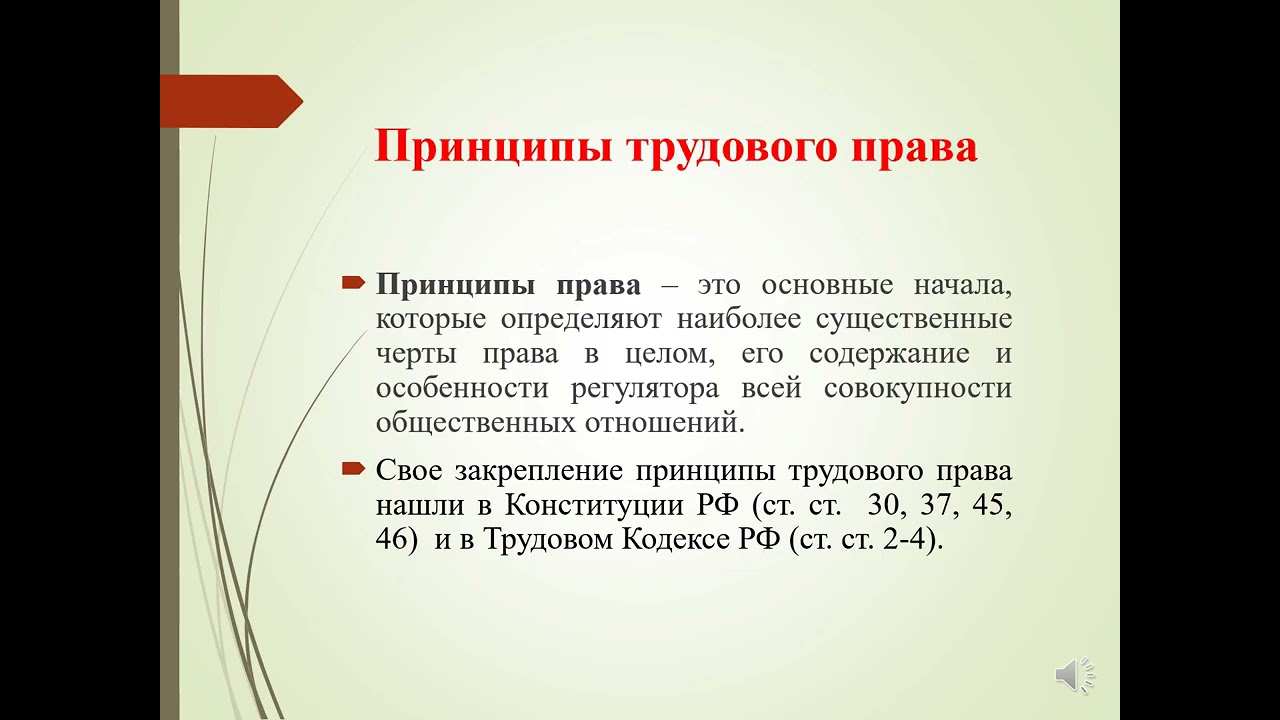 Принципы трудового права

Принципы права – это основные начала, которые определяют наиболее существенные черты права в целом, его содержание и особенности регулятора всей совокупности общественных отношений.

Свое закрепление принципы трудового права нашли в Конституции РФ (ст. ст. 30, 37, 45, 46) и в Трудовом Кодексе РФ (ст. ст. 2-4).